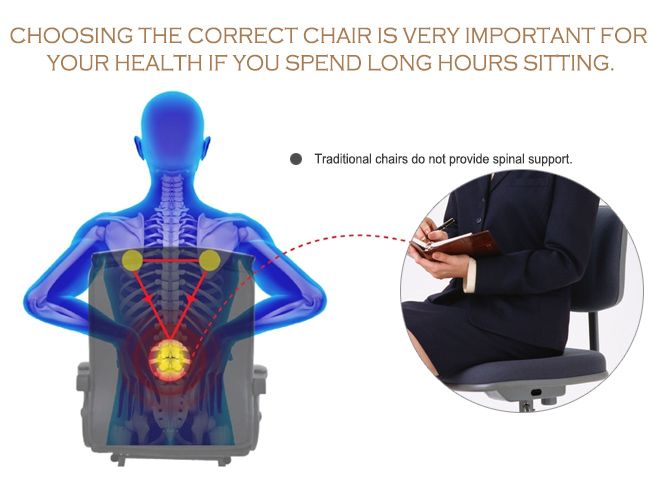 CHOOSING THE CORRECT CHAIR IS VERY IMPORTANT FOR YOUR HEALTH IF YOU SPEND LONG HOURS SITTING.

Traditional chairs do not provide spinal support.